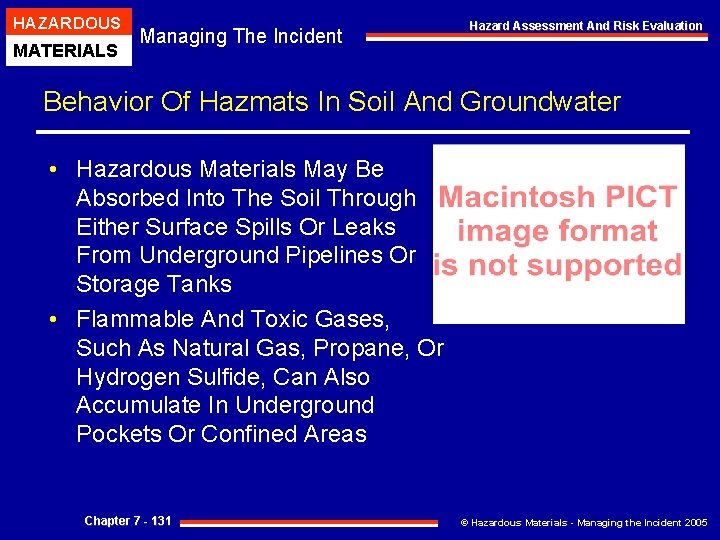 HAZARDOUS
MATERIALS

Managing The Incident

Hazard Assessment And Risk Evaluation

Behavior Of Hazmats In Soil And Groundwater

• Hazardous Materials May Be Absorbed Into The Soil Through Either Surface Spills Or Leaks From Underground Pipelines Or Storage Tanks
• Flammable And Toxic Gases, Such As Natural Gas, Propane, Or Hydrogen Sulfide, Can Also Accumulate In Underground Pockets Or Confined Areas

Macintosh PICT image format is not supported

Chapter 7 - 131

© Hazardous Materials - Managing the Incident 2005